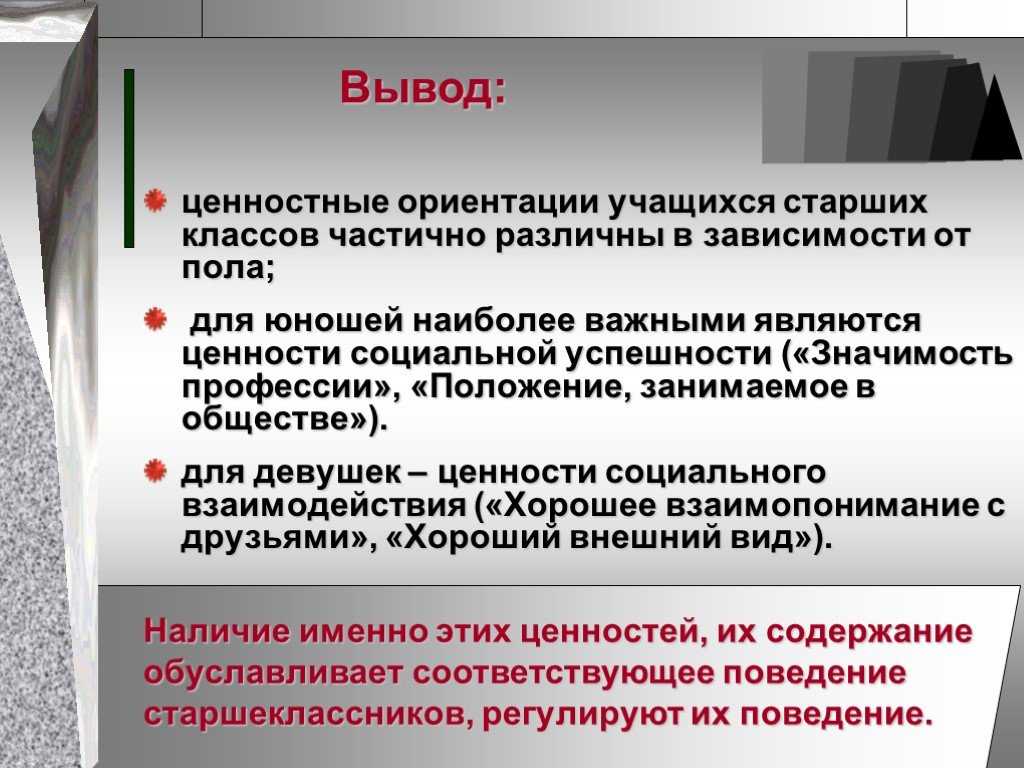 Вывод:

ценностные ориентации учащихся старших классов частично различны в зависимости от пола;

для юношей наиболее важными являются ценности социальной успешности («Значимость профессии», «Положение, занимаемое в обществе»).

для девушек – ценности социального взаимодействия («Хорошее взаимопонимание с друзьями», «Хороший внешний вид»).

Наличие именно этих ценностей, их содержание обуславливает соответствующее поведение старшеклассников, регулируют их поведение.